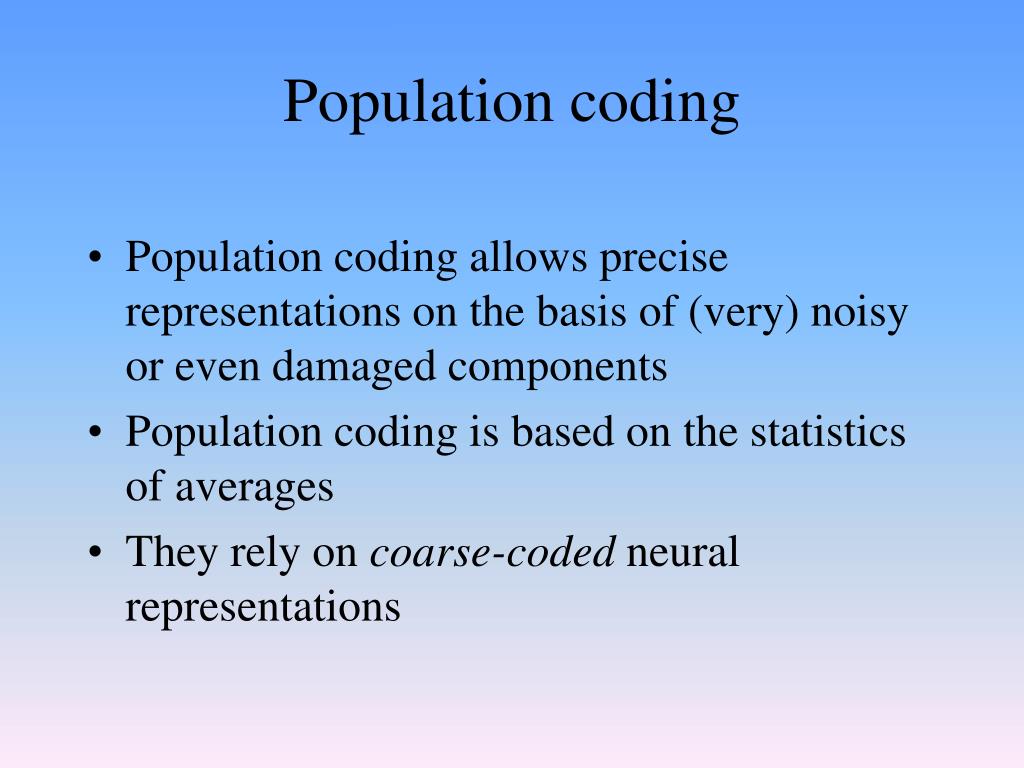 Population coding

• Population coding allows precise representations on the basis of (very) noisy or even damaged components

• Population coding is based on the statistics of averages

• They rely on coarse-coded neural representations